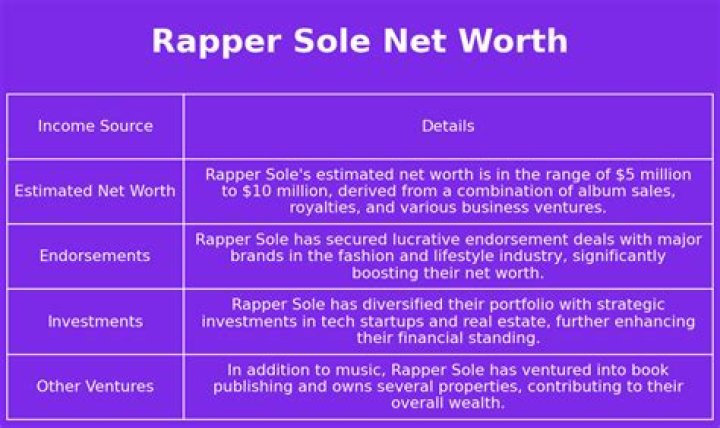 Rapper Sole Net Worth

| Income Source | Details |
|---|---|
| Estimated Net Worth | Rapper Sole's estimated net worth is in the range of \$5 million to \$10 million, derived from a combination of album sales, royalties, and various business ventures. |
| Endorsements | Rapper Sole has secured lucrative endorsement deals with major brands in the fashion and lifestyle industry, significantly boosting their net worth. |
| Investments | Rapper Sole has diversified their portfolio with strategic investments in tech startups and real estate, further enhancing their financial standing. |
| Other Ventures | In addition to music, Rapper Sole has ventured into book publishing and owns several properties, contributing to their overall wealth. |